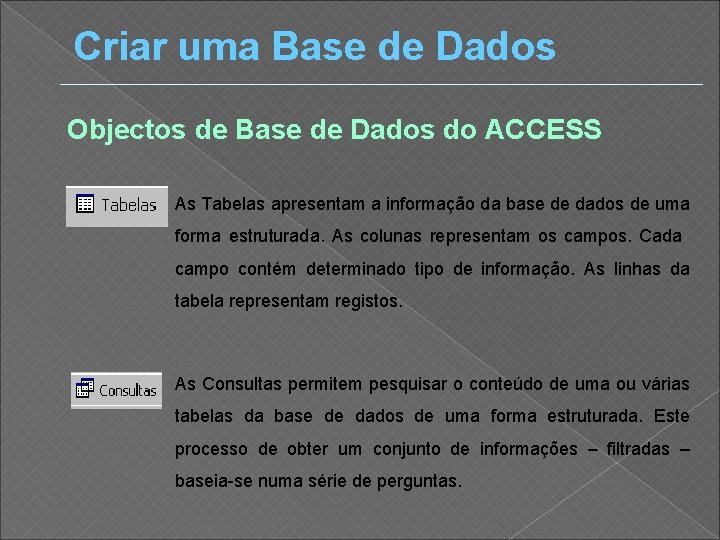 Criar uma Base de Dados

Objectos de Base de Dados do ACCESS

Tabelas

As Tabelas apresentam a informação da base de dados de uma forma estruturada. As colunas representam os campos. Cada campo contém determinado tipo de informação. As linhas da tabela representam registos.

Consultas

As Consultas permitem pesquisar o conteúdo de uma ou várias tabelas da base de dados de uma forma estruturada. Este processo de obter um conjunto de informações – filtradas – baseia-se numa série de perguntas.